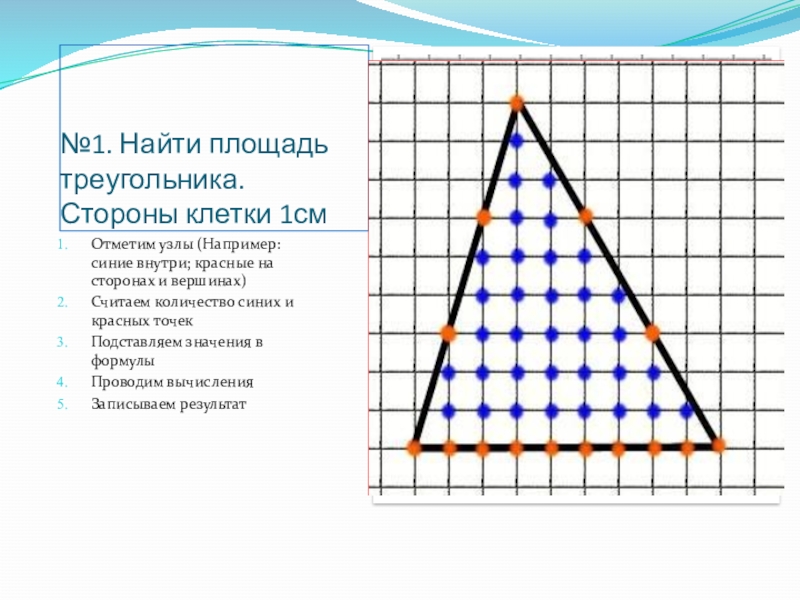 №1. Найти площадь треугольника. Стороны клетки 1см

1. Отметим узлы (Например: синие внутри; красные на сторонах и вершинах)
2. Считаем количество синих и красных точек
3. Подставляем значения в формулы
4. Проводим вычисления
5. Записываем результат